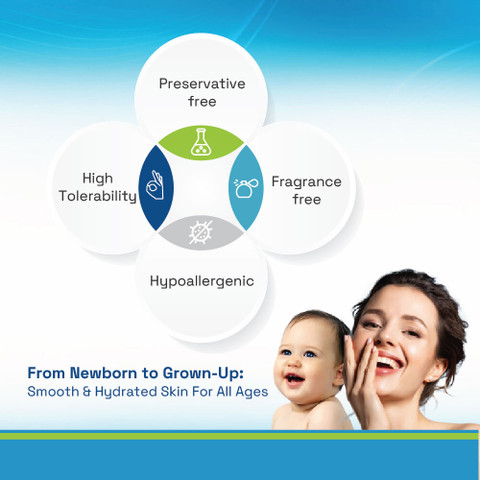 Preservative free

High Tolerability

Fragrance free

Hypoallergenic

From Newborn to Grown-Up:
Smooth & Hydrated Skin For All Ages